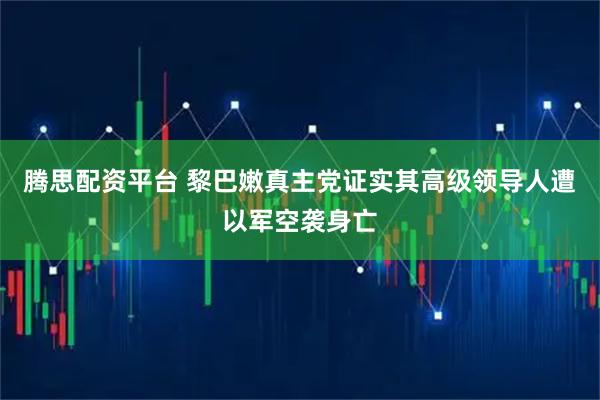 腾思配资平台 黎巴嫩真主党证实其高级领导人遭以军空袭身亡